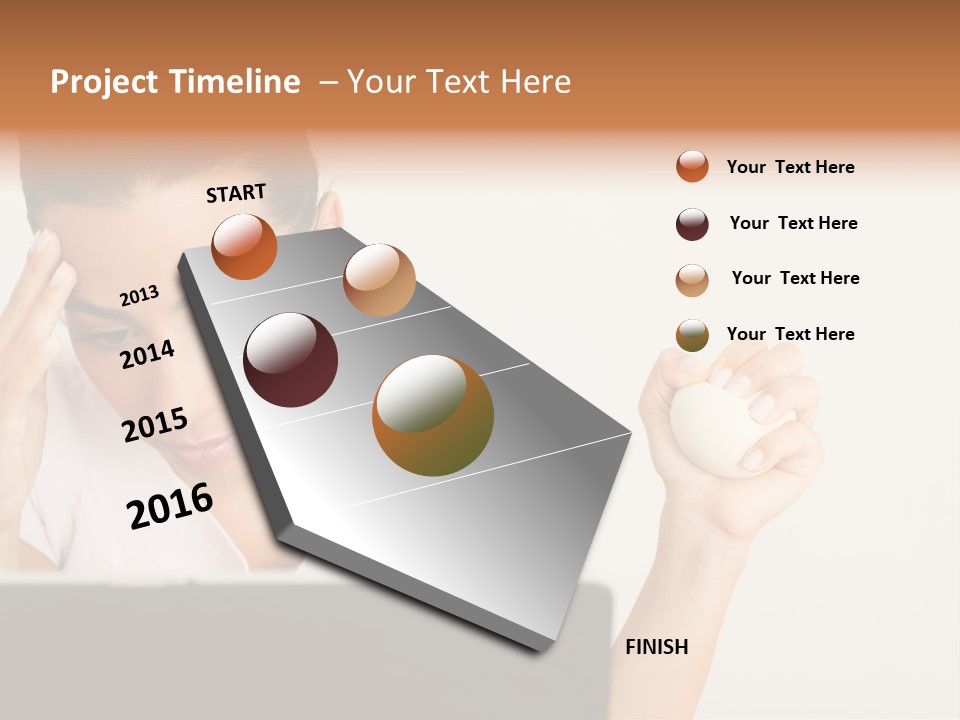 Project Timeline – Your Text Here

START

2013

2014

2015

2016

FINISH

Your Text Here

Your Text Here

Your Text Here

Your Text Here